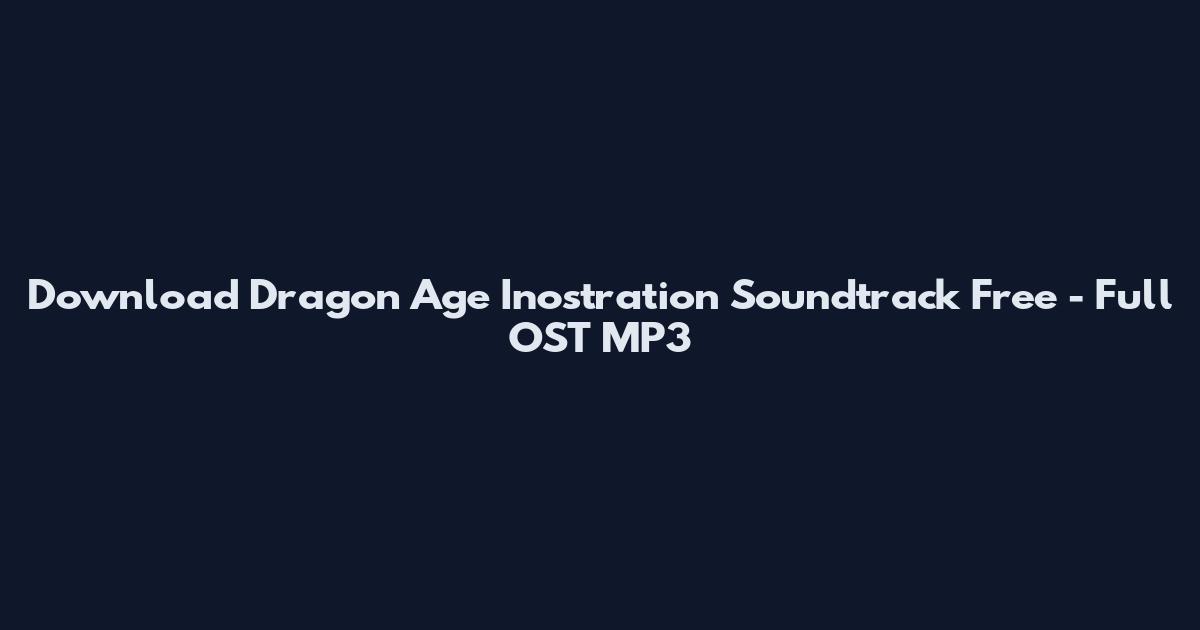 Download Dragon Age Inostration Soundtrack Free - Full OST MP3